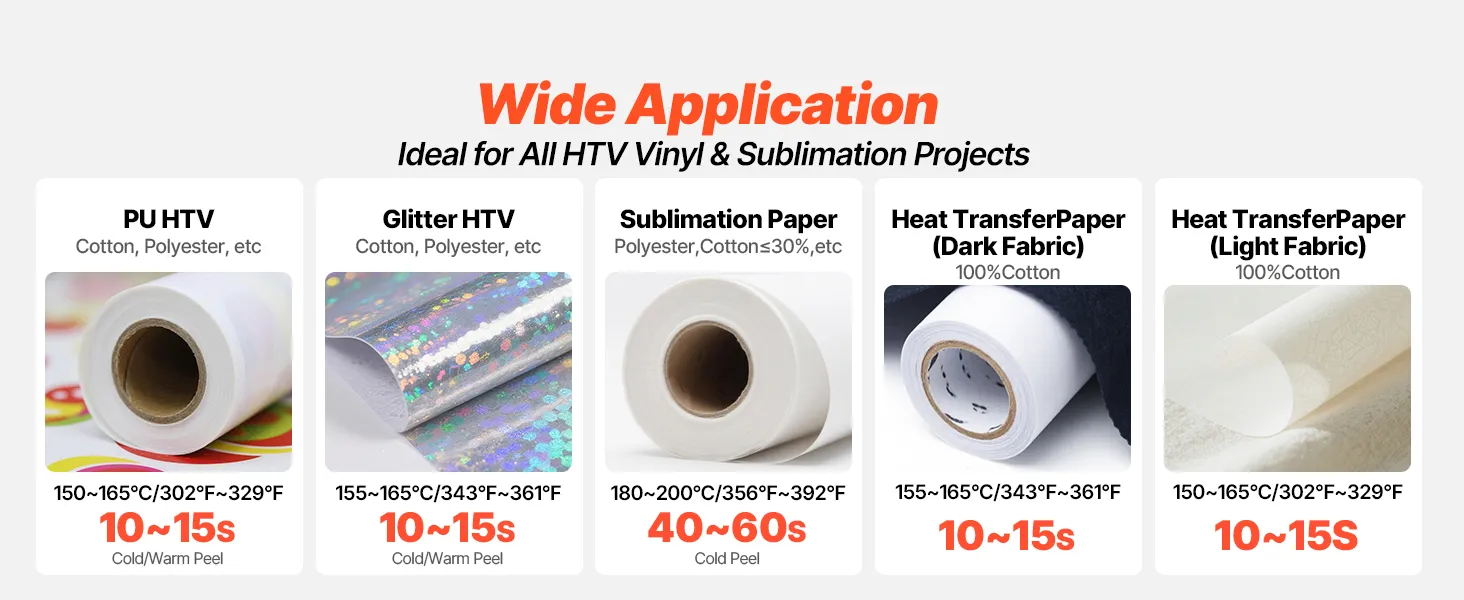 Wide Application

Ideal for All HTV Vinyl & Sublimation Projects

PU HTV
Cotton, Polyester, etc
150~165°C/302°F~329°F
10~15s
Cold/Warm Peel

Glitter HTV
Cotton, Polyester, etc
155~165°C/343°F~361°F
10~15s
Cold/Warm Peel

Sublimation Paper
Polyester,Cotton≤30%,etc
180~200°C/356°F~392°F
40~60s
Cold Peel

Heat TransferPaper (Dark Fabric)
100%Cotton
155~165°C/343°F~361°F
10~15s

Heat TransferPaper (Light Fabric)
100%Cotton
150~165°C/302°F~329°F
10~15S